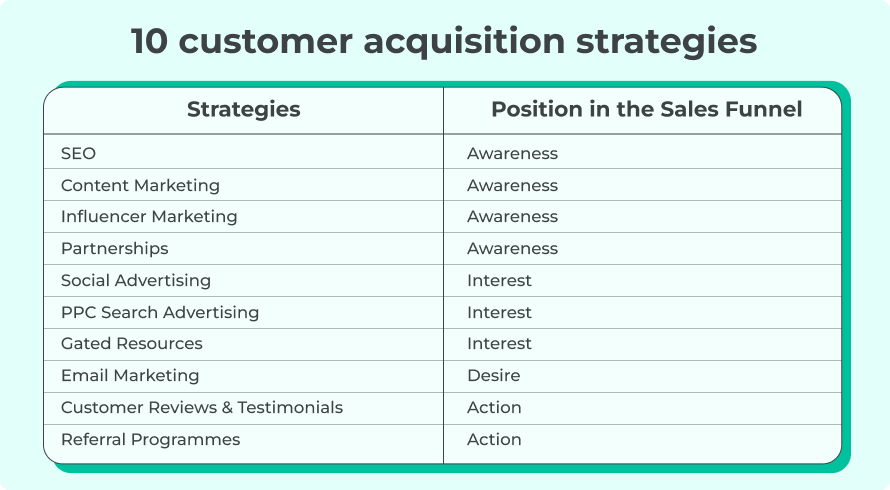 10 customer acquisition strategies

| Strategies | Position in the Sales Funnel |
|---|---|
| SEO | Awareness |
| Content Marketing | Awareness |
| Influencer Marketing | Awareness |
| Partnerships | Awareness |
| Social Advertising | Interest |
| PPC Search Advertising | Interest |
| Gated Resources | Interest |
| Email Marketing | Desire |
| Customer Reviews & Testimonials | Action |
| Referral Programmes | Action |